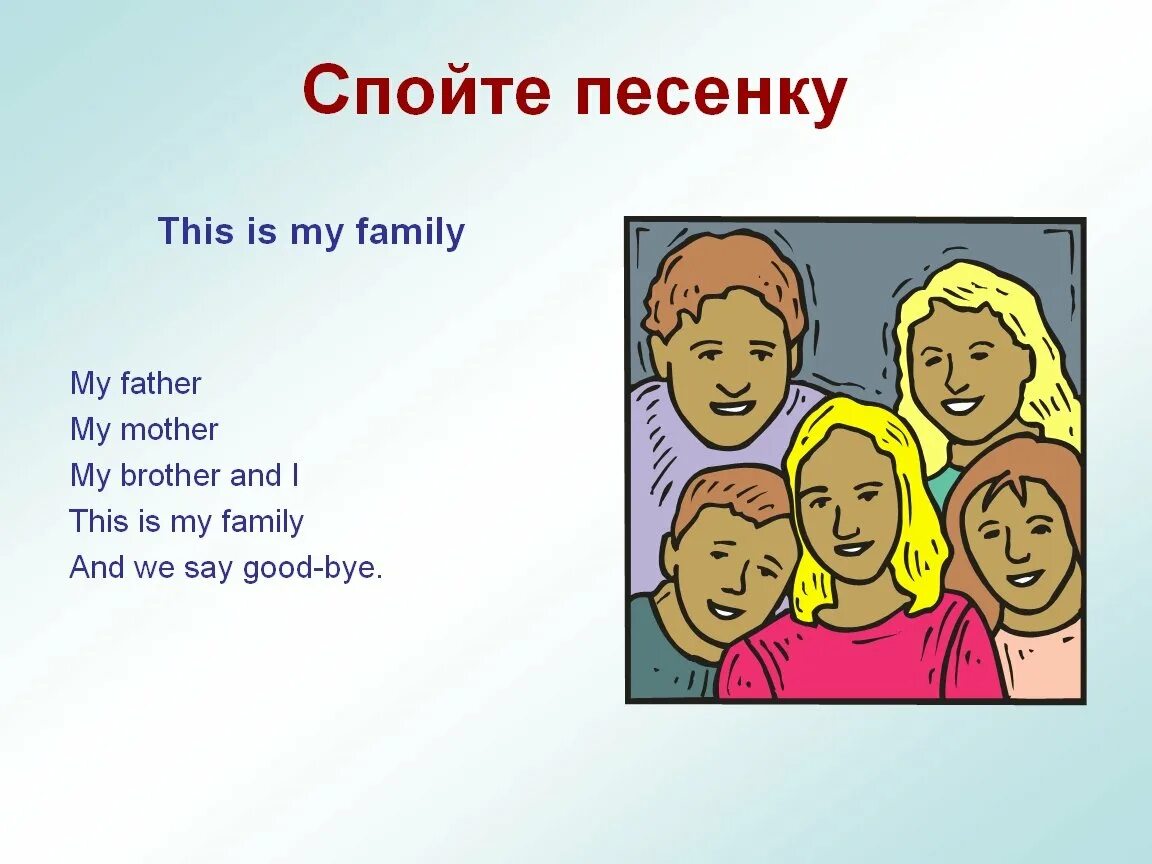 Спойте песенку

This is my family

My father
My mother
My brother and I
This is my family
And we say good-bye.